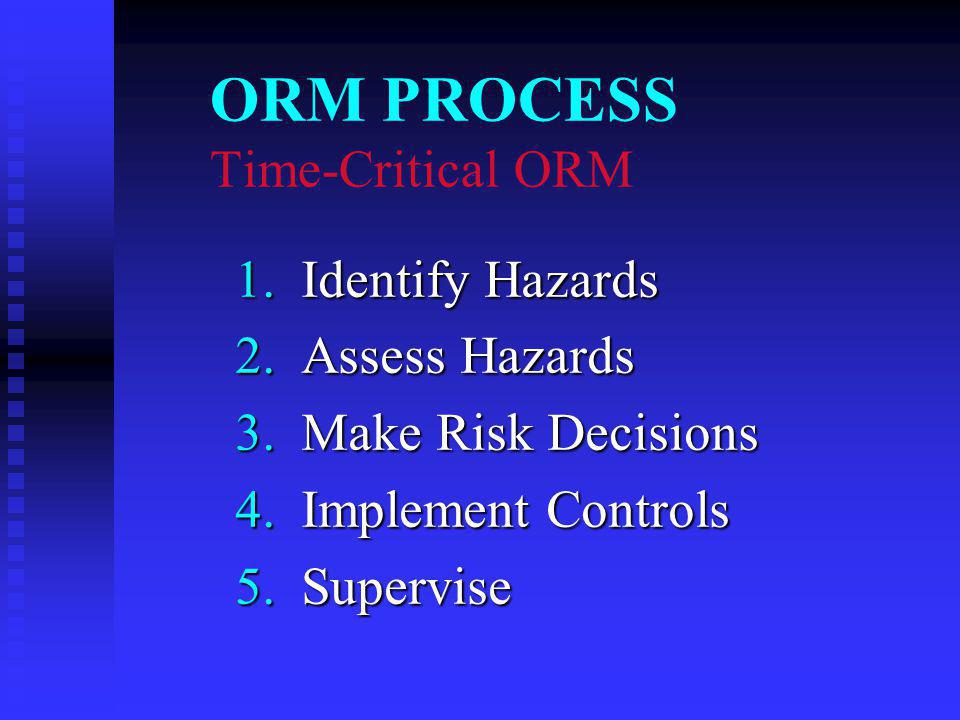 ORM PROCESS
Time-Critical ORM

1. Identify Hazards
2. Assess Hazards
3. Make Risk Decisions
4. Implement Controls
5. Supervise